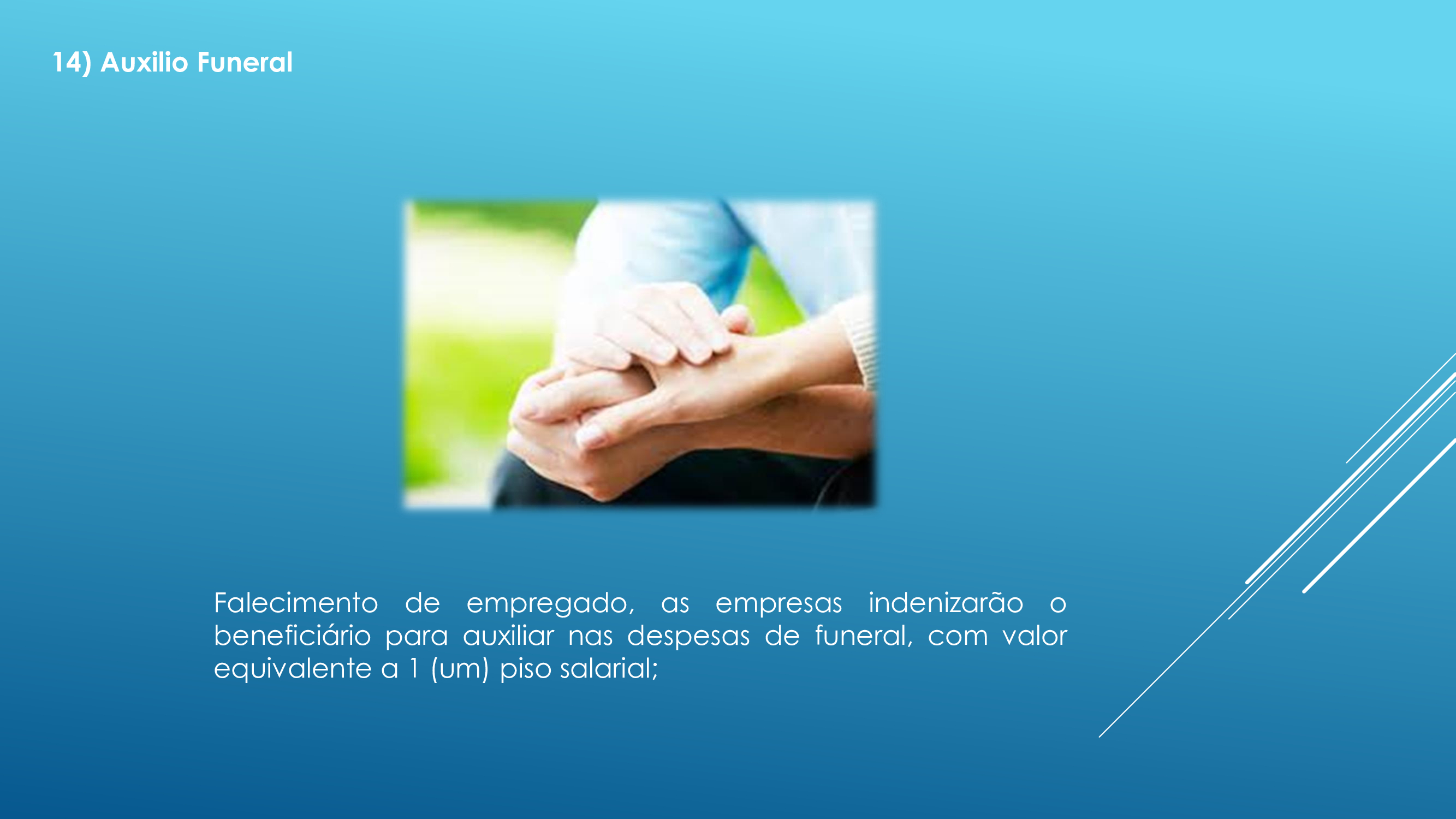 14) Auxilio Funeral

Falecimento de empregado, as empresas indenizarão o beneficiário para auxiliar nas despesas de funeral, com valor equivalente a 1 (um) piso salarial;